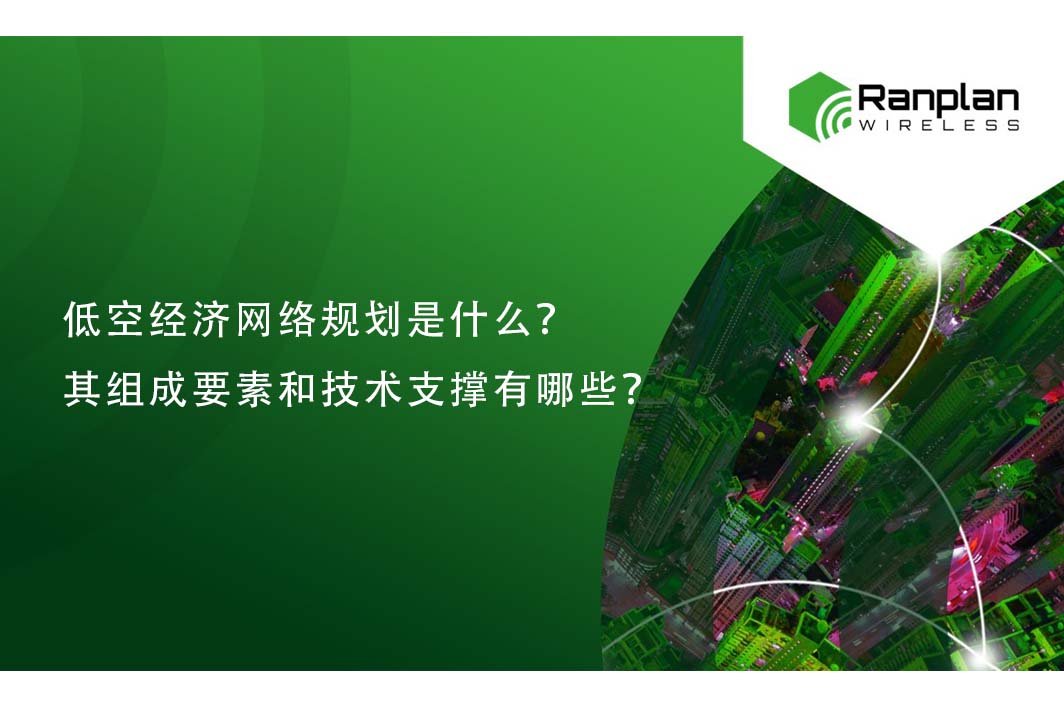 Ranplan
WIRELESS

低空经济网络规划是什么?
其组成要素和技术支撑有哪些?